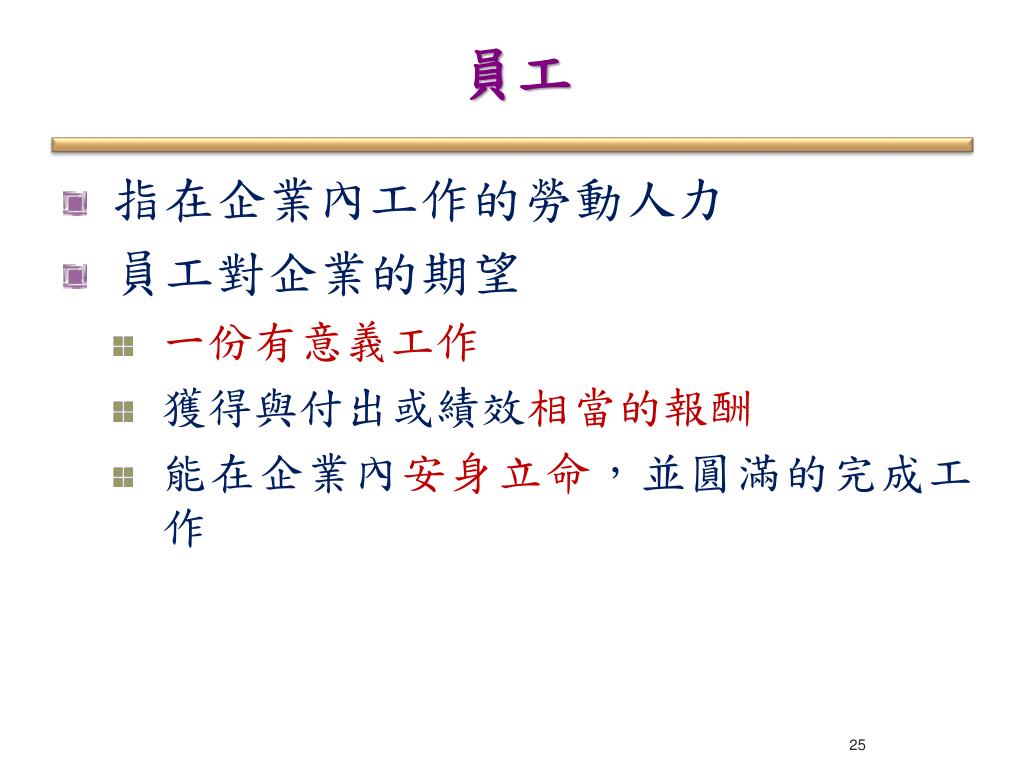 員工

指在企業內工作的勞動人力

員工對企業的期望

一份有意義工作

獲得與付出或績效相當的報酬

能在企業內安身立命，並圓滿的完成工作

25